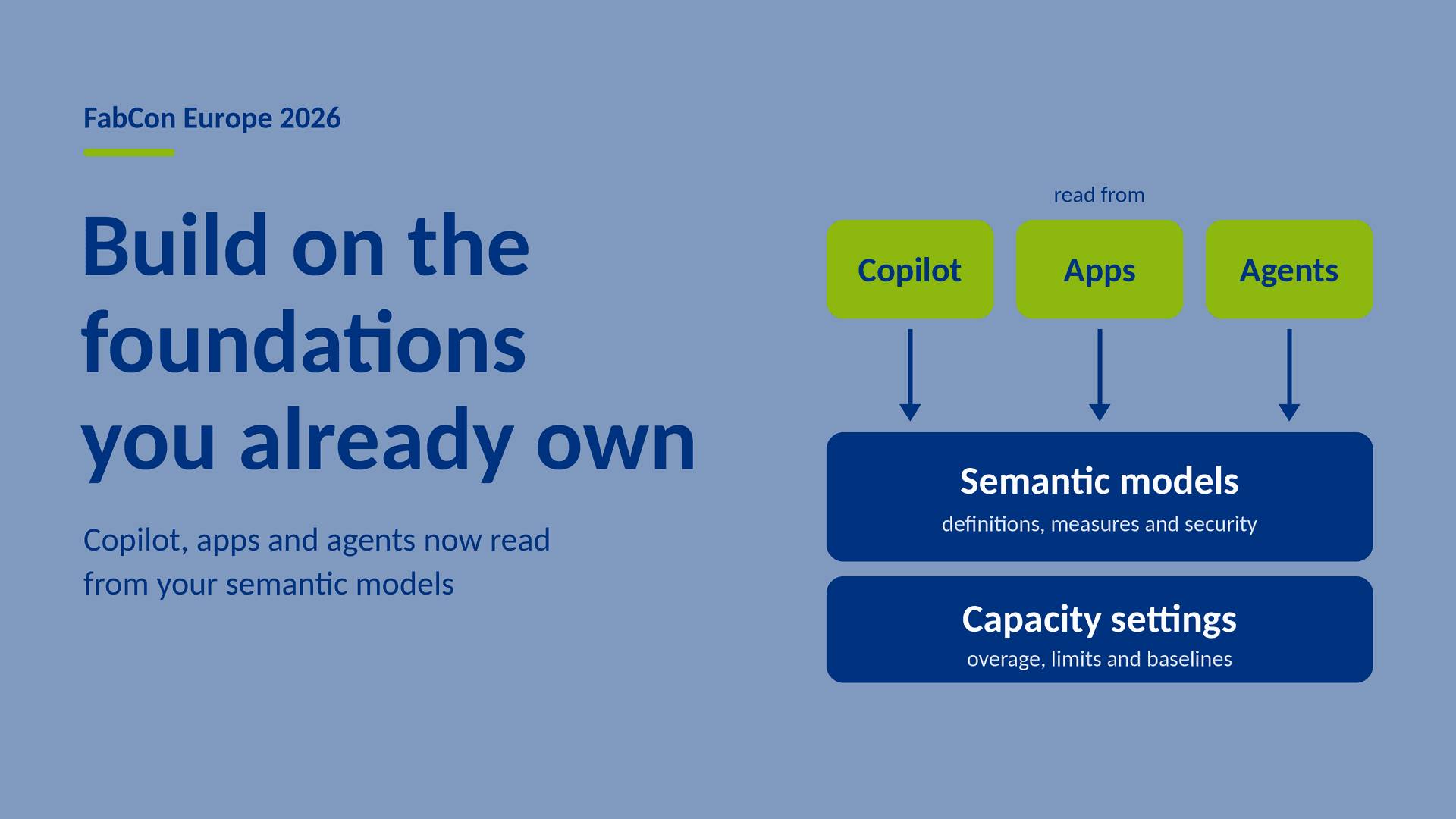 FabCon Europe 2026

Build on the foundations you already own

Copilot, apps and agents now read from your semantic models

read from

Copilot

Apps

Agents

Semantic models

definitions, measures and security

Capacity settings

overage, limits and baselines